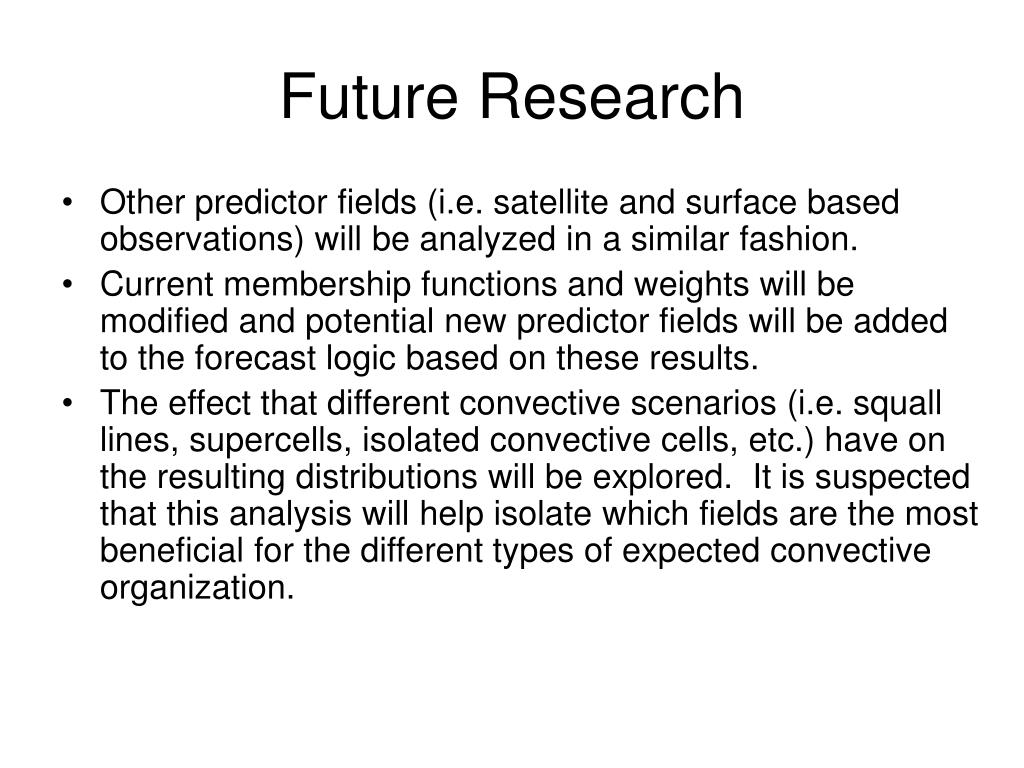 Future Research

• Other predictor fields (i.e. satellite and surface based observations) will be analyzed in a similar fashion.

• Current membership functions and weights will be modified and potential new predictor fields will be added to the forecast logic based on these results.

• The effect that different convective scenarios (i.e. squall lines, supercells, isolated convective cells, etc.) have on the resulting distributions will be explored. It is suspected that this analysis will help isolate which fields are the most beneficial for the different types of expected convective organization.